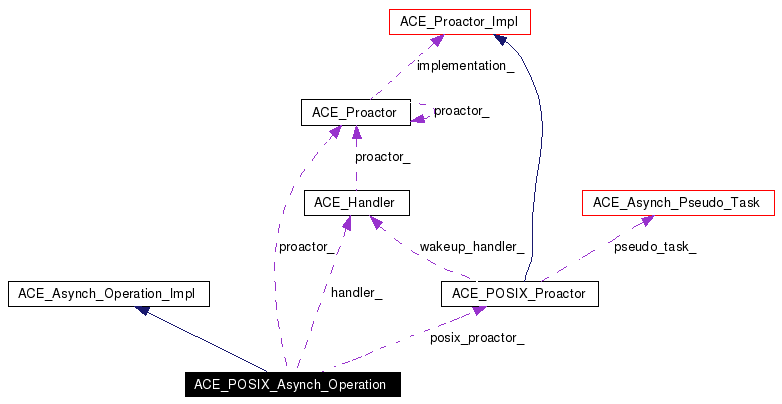 ACE_Proactor_Impl

implementation_

ACE_Proactor

proactor_

proactor_

ACE_Handler

ACE_Asynch_Pseudo_Task

proactor_

wakeup_handler_

pseudo_task_

ACE_Asynch_Operation_Impl

handler_

ACE_POSIX_Proactor

posix_proactor_

ACE_POSIX_Asynch_Operation